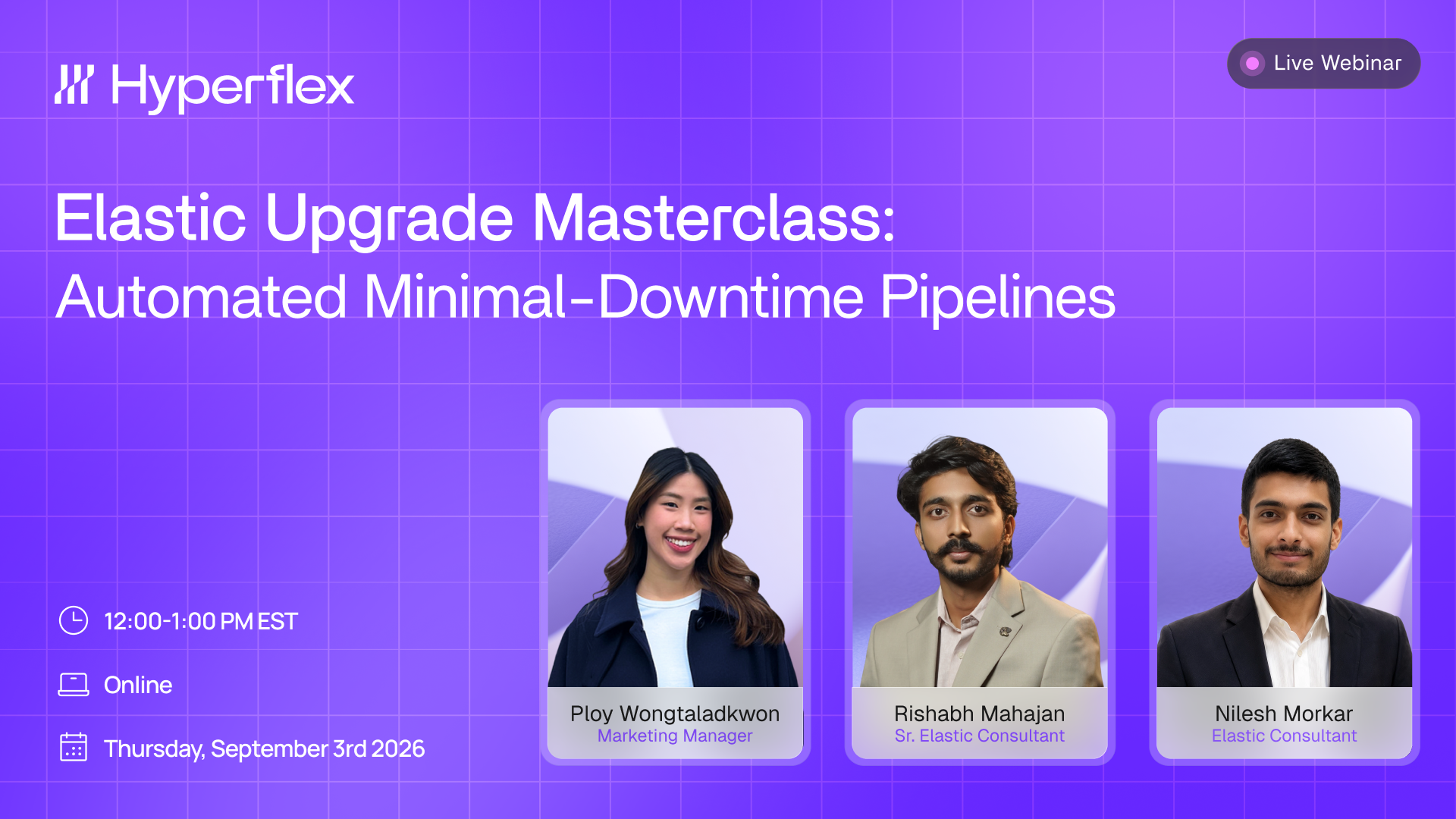 Hyperflex

Live Webinar

Elastic Upgrade Masterclass:
Automated Minimal-Downtime Pipelines

12:00-1:00 PM EST

Online

Thursday, September 3rd 2026

Ploy Wongtaladkwon
Marketing Manager

Rishabh Mahajan
Sr. Elastic Consultant

Nilesh Morkar
Elastic Consultant